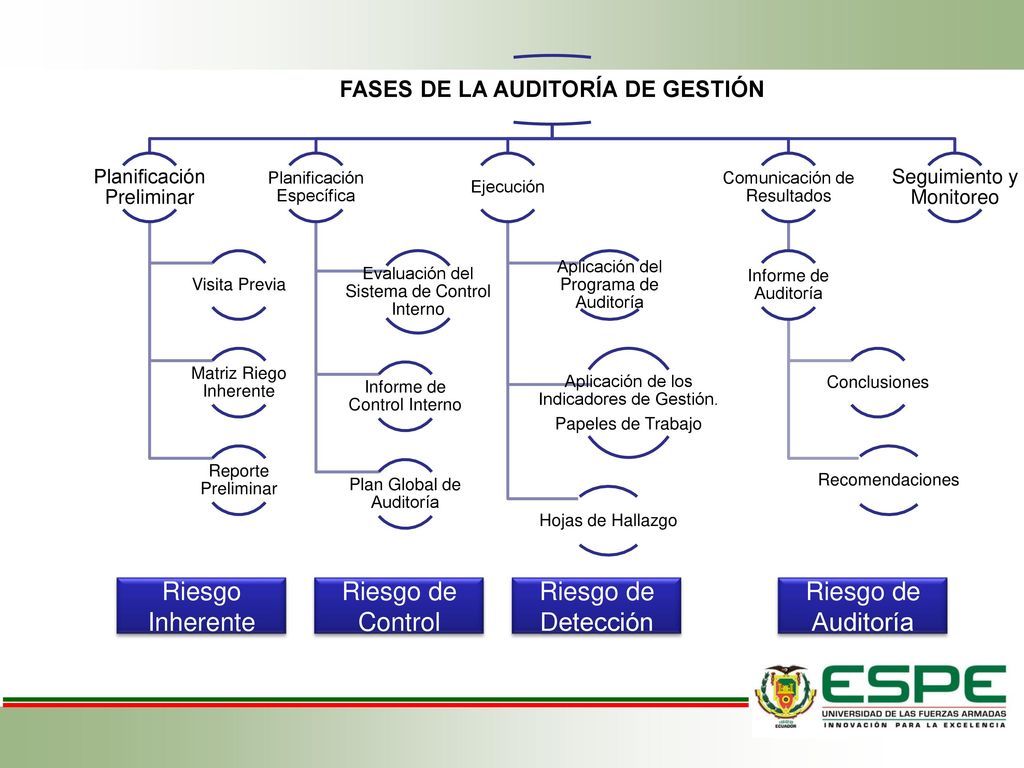 FASES DE LA AUDITORÍA DE GESTIÓN

Planificación Preliminar

Visita Previa

Matriz Riego Inherente

Reporte Preliminar

Planificación Específica

Evaluación del Sistema de Control Interno

Informe de Control Interno

Plan Global de Auditoría

Ejecución

Aplicación del Programa de Auditoría

Aplicación de los Indicadores de Gestión.

Papeles de Trabajo

Hojas de Hallazgo

Comunicación de Resultados

Informe de Auditoría

Conclusiones

Recomendaciones

Seguimiento y Monitoreo

Riesgo Inherente

Riesgo de Control

Riesgo de Detección

Riesgo de Auditoría

ECUADOR

ESPE
UNIVERSIDAD DE LAS FUERZAS ARMADAS
INNOVACIÓN PARA LA EXCELENCIA